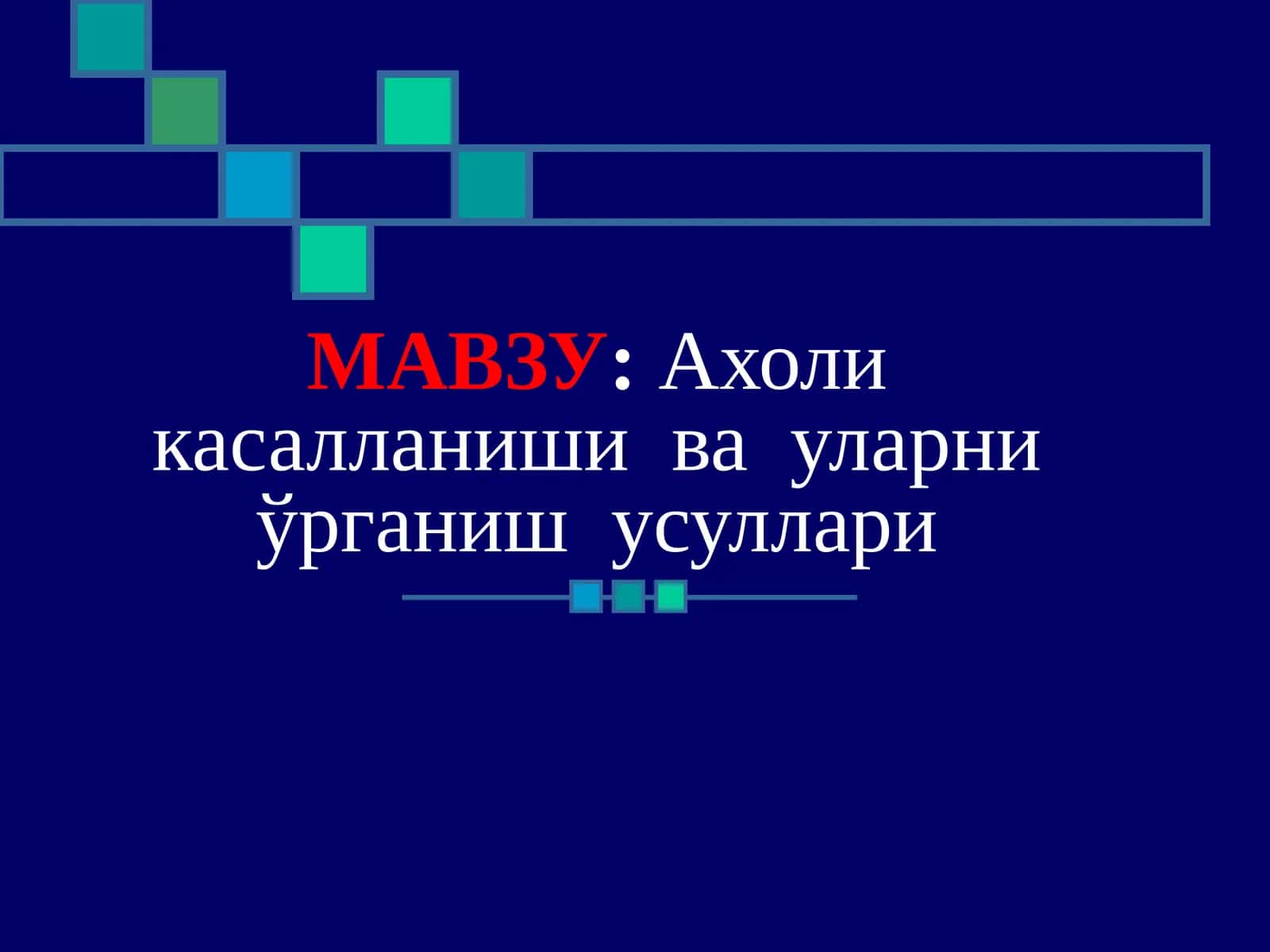 МАВЗУ: Ахоли касалланиши ва уларни ўрганиш усуллари